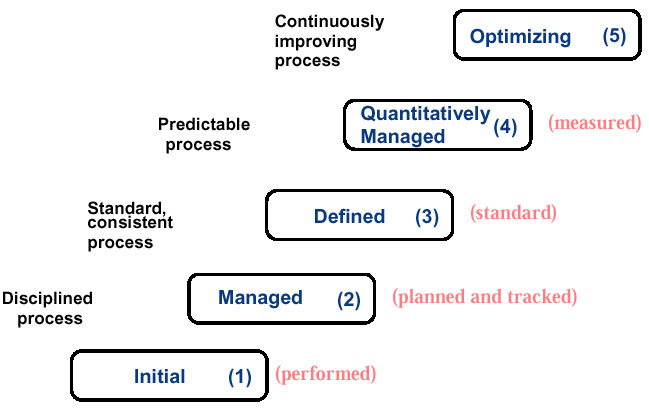 Continuously improving process

Optimizing (5)

Predictable process

Quantitatively Managed (4)

(measured)

Standard, consistent process

Defined (3)

(standard)

Disciplined process

Managed (2)

(planned and tracked)

Initial (1)

(performed)